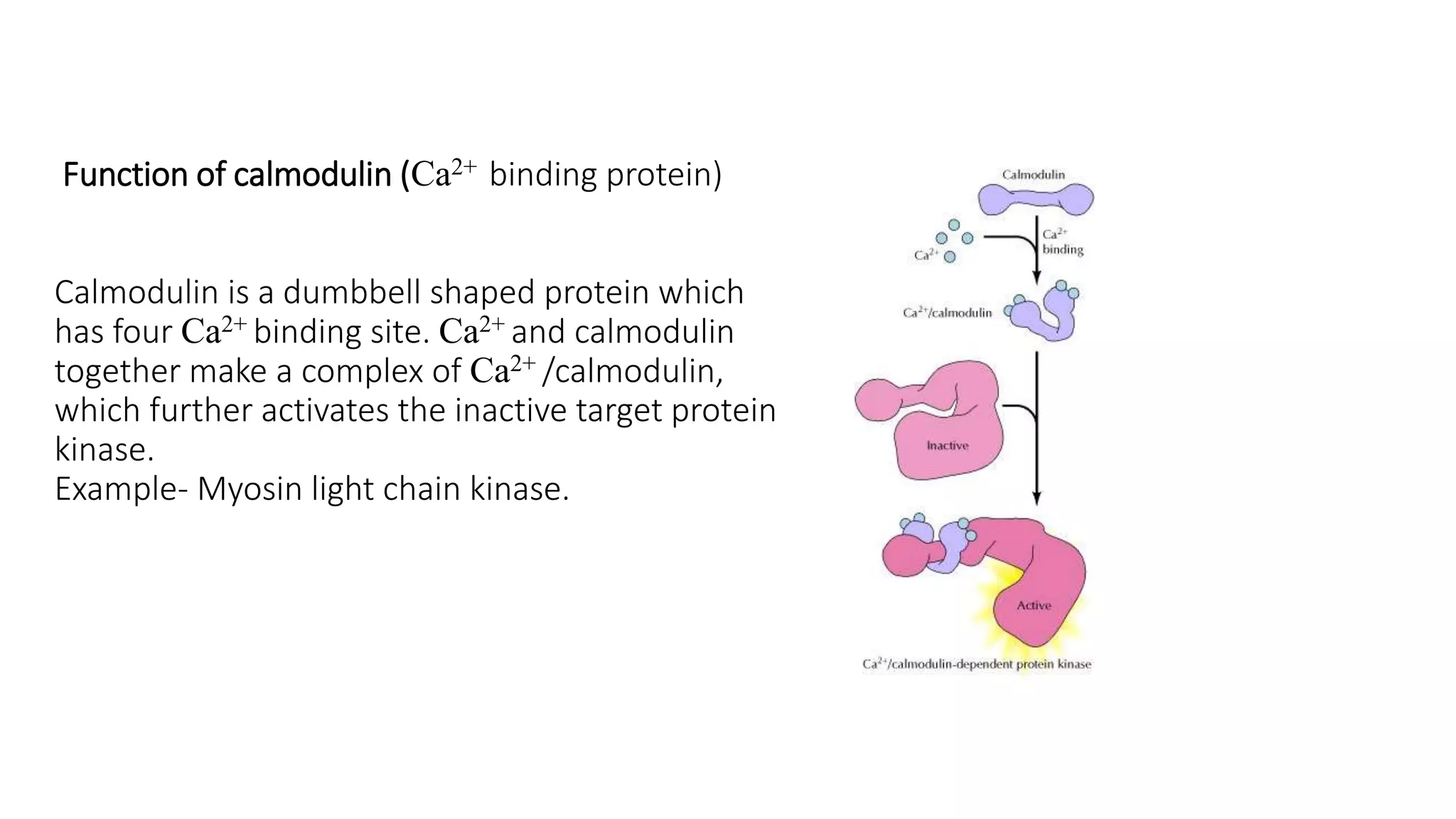 Function of calmodulin ($Ca^{2+}$ binding protein)

Calmodulin is a dumbbell shaped protein which has four $Ca^{2+}$ binding site. $Ca^{2+}$ and calmodulin together make a complex of $Ca^{2+}$ /calmodulin, which further activates the inactive target protein kinase.
Example- Myosin light chain kinase.

Calmodulin

$Ca^{2+}$

$Ca^{2+}$ binding

$Ca^{2+}$/calmodulin

Inactive

Active

$Ca^{2+}$/calmodulin-dependent protein kinase